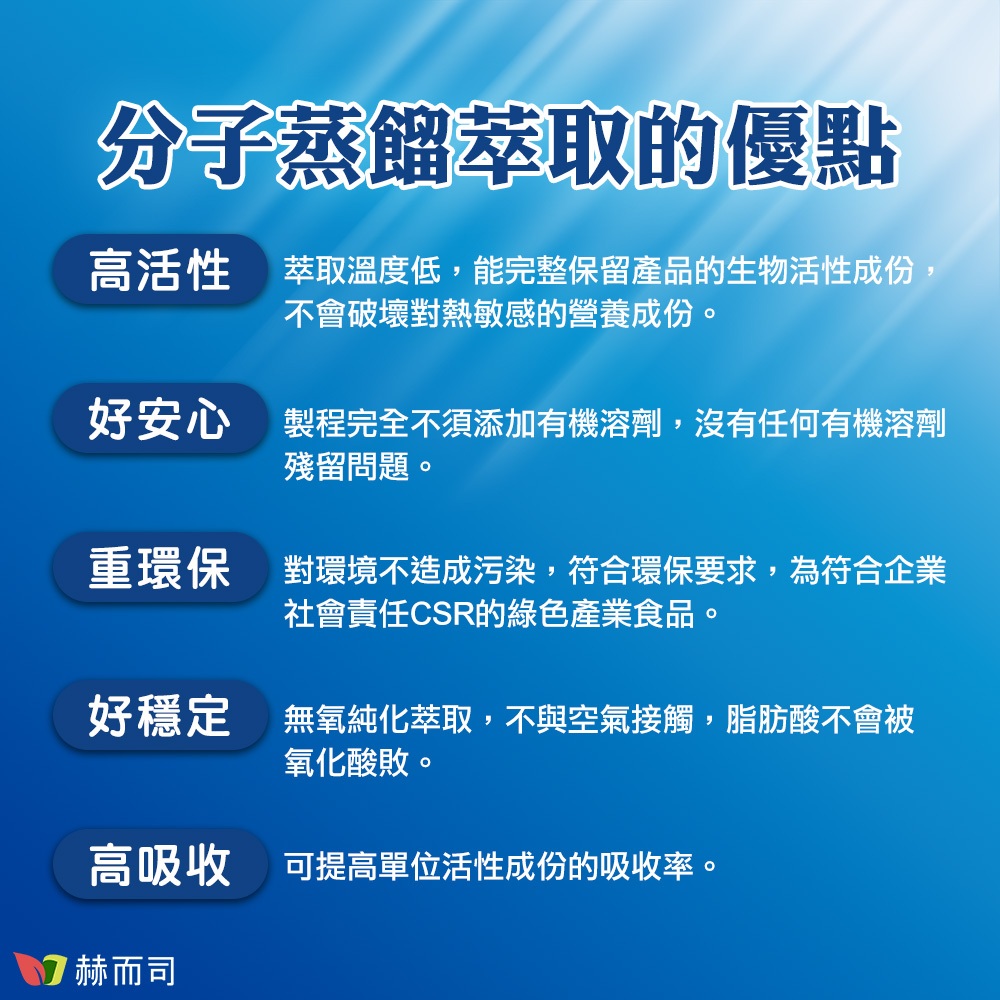 分子蒸餾萃取的優點

高活性
萃取溫度低，能完整保留產品的生物活性成份，不會破壞對熱敏感的營養成份。

好安心
製程完全不須添加有機溶劑，沒有任何有機溶劑殘留問題。

重環保
對環境不造成污染，符合環保要求，為符合企業社會責任CSR的綠色產業食品。

好穩定
無氧純化萃取，不與空氣接觸，脂肪酸不會被氧化酸敗。

高吸收
可提高單位活性成份的吸收率。

赫而司